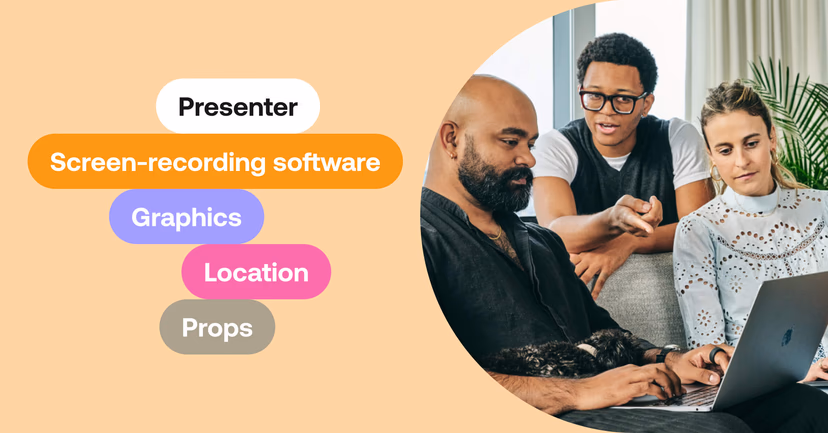 Presenter

Screen-recording software

Graphics

Location

Props